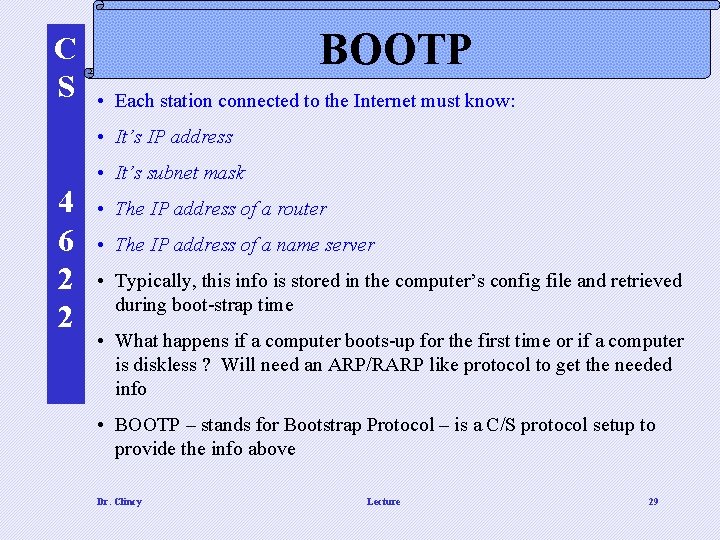 CS 4622

BOOTP

• Each station connected to the Internet must know:

• It's IP address

• It's subnet mask

• The IP address of a router

• The IP address of a name server

• Typically, this info is stored in the computer's config file and retrieved during boot-strap time

• What happens if a computer boots-up for the first time or if a computer is diskless ? Will need an ARP/RARP like protocol to get the needed info

• BOOTP – stands for Bootstrap Protocol – is a C/S protocol setup to provide the info above

Dr. Clincy

Lecture

29